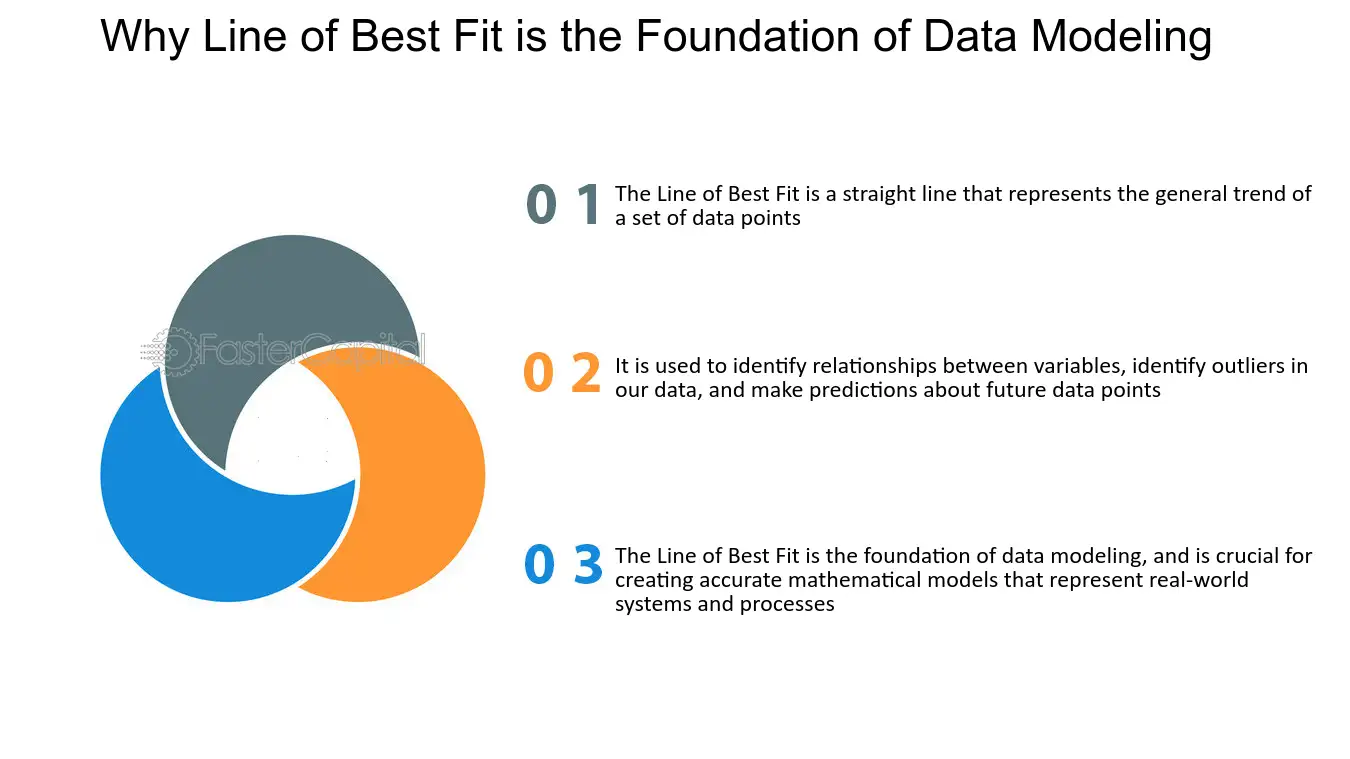 Why Line of Best Fit is the Foundation of Data Modeling

0 1 The Line of Best Fit is a straight line that represents the general trend of a set of data points

0 2 It is used to identify relationships between variables, identify outliers in our data, and make predictions about future data points

0 3 The Line of Best Fit is the foundation of data modeling, and is crucial for creating accurate mathematical models that represent real-world systems and processes

FasterCapital